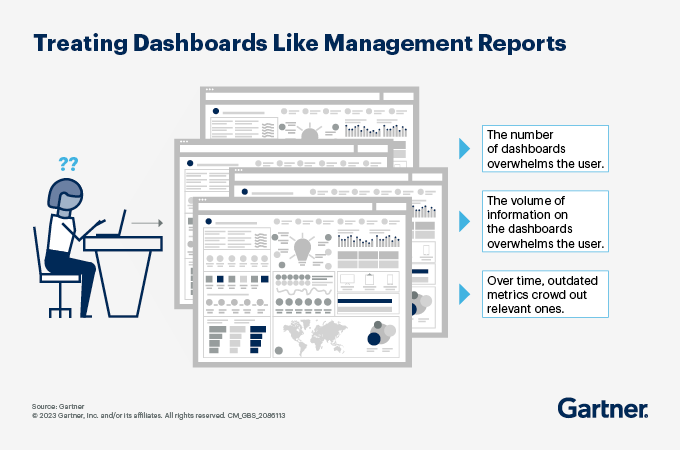 Treating Dashboards Like Management Reports

??

The number of dashboards overwhelms the user.

The volume of information on the dashboards overwhelms the user.

Over time, outdated metrics crowd out relevant ones.

Source: Gartner
© 2023 Gartner, Inc. and/or its affiliates. All rights reserved. CM_GBS_2086113

Gartner.